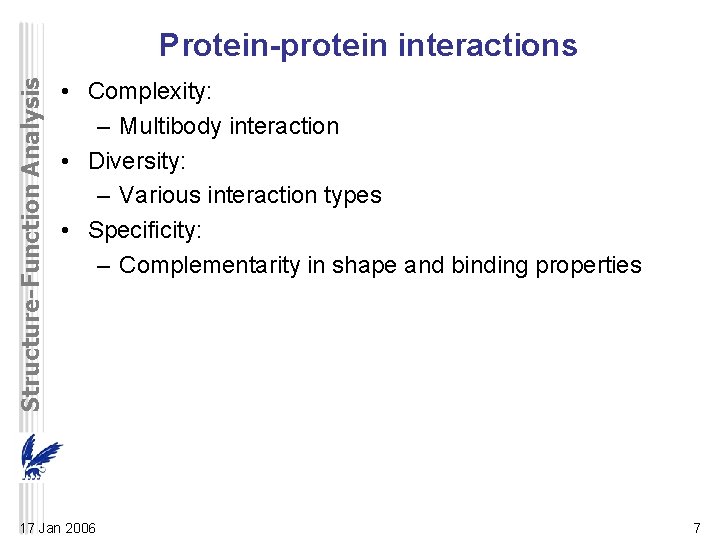 Structure-Function Analysis

Protein-protein interactions

• Complexity:
– Multibody interaction
• Diversity:
– Various interaction types
• Specificity:
– Complementarity in shape and binding properties

17 Jan 2006

7